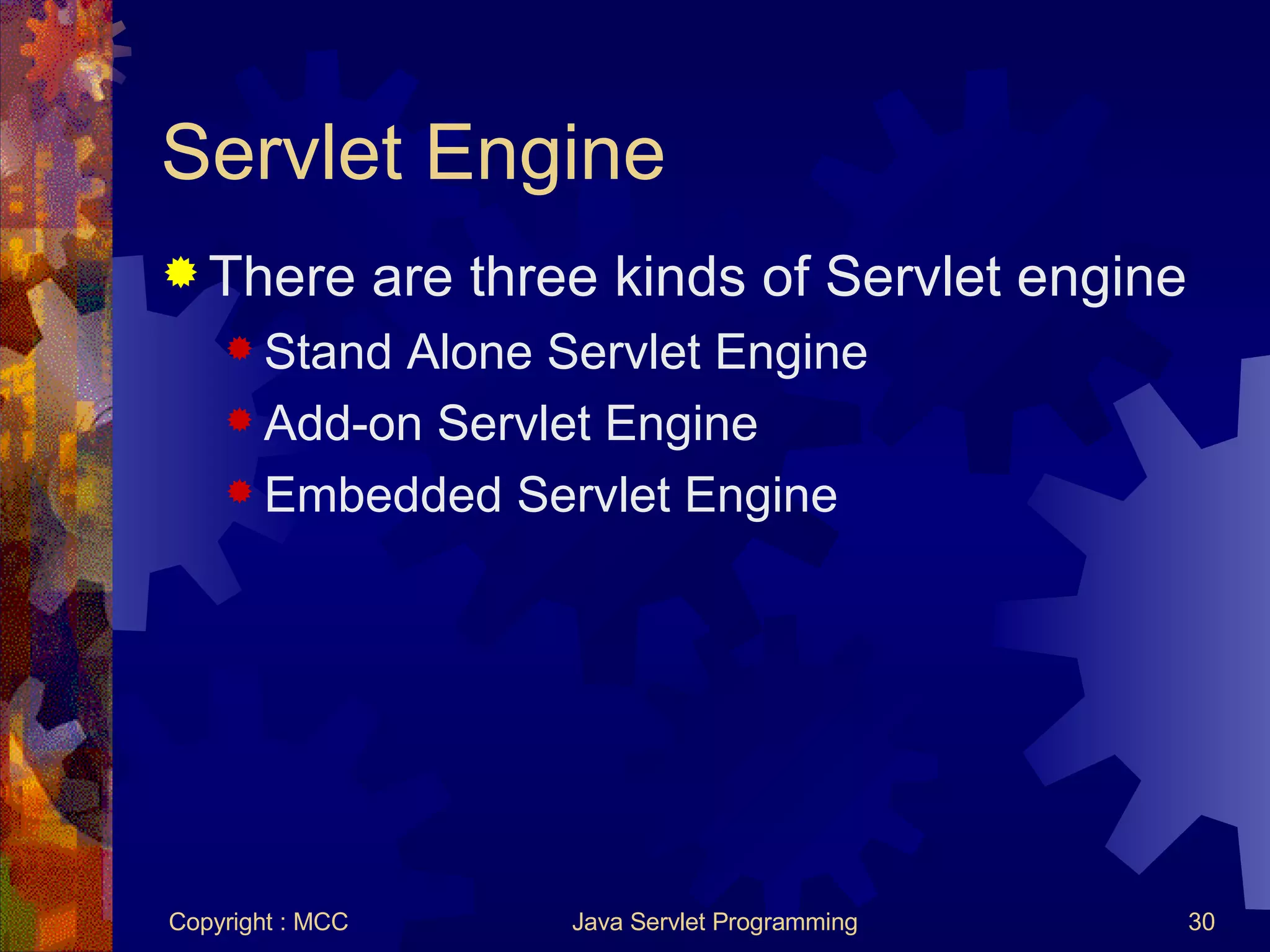 Servlet Engine

There are three kinds of Servlet engine

Stand Alone Servlet Engine

Add-on Servlet Engine

Embedded Servlet Engine

Copyright : MCC

Java Servlet Programming

30